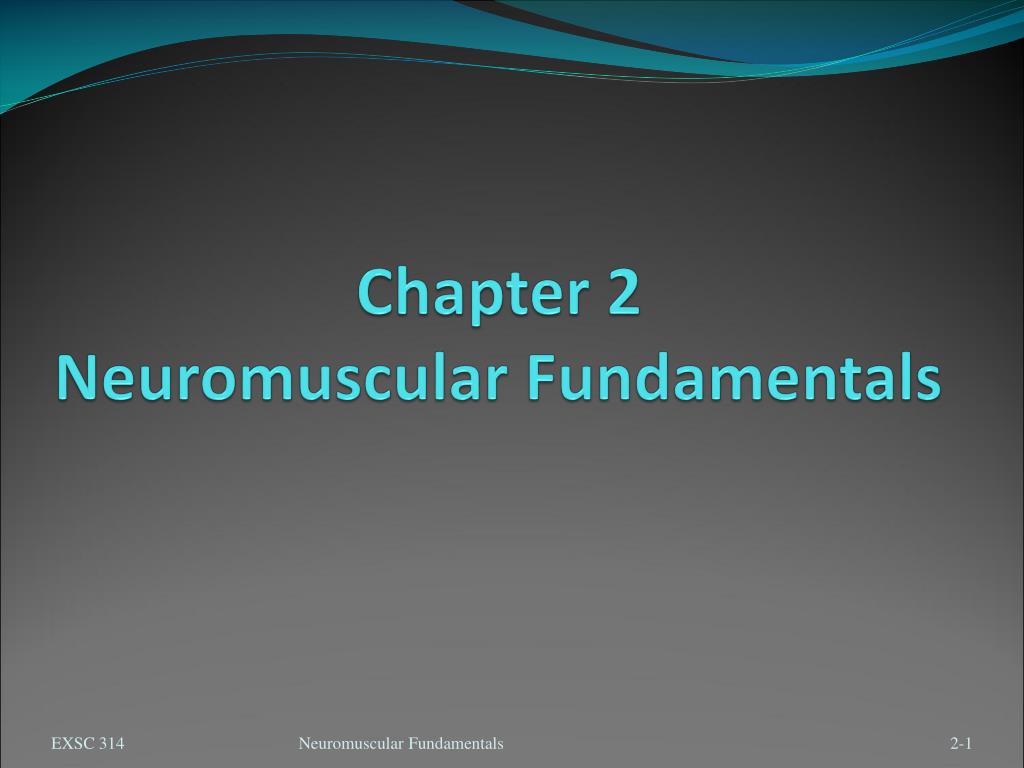 Chapter 2
Neuromuscular Fundamentals

EXSC 314

Neuromuscular Fundamentals

2-1